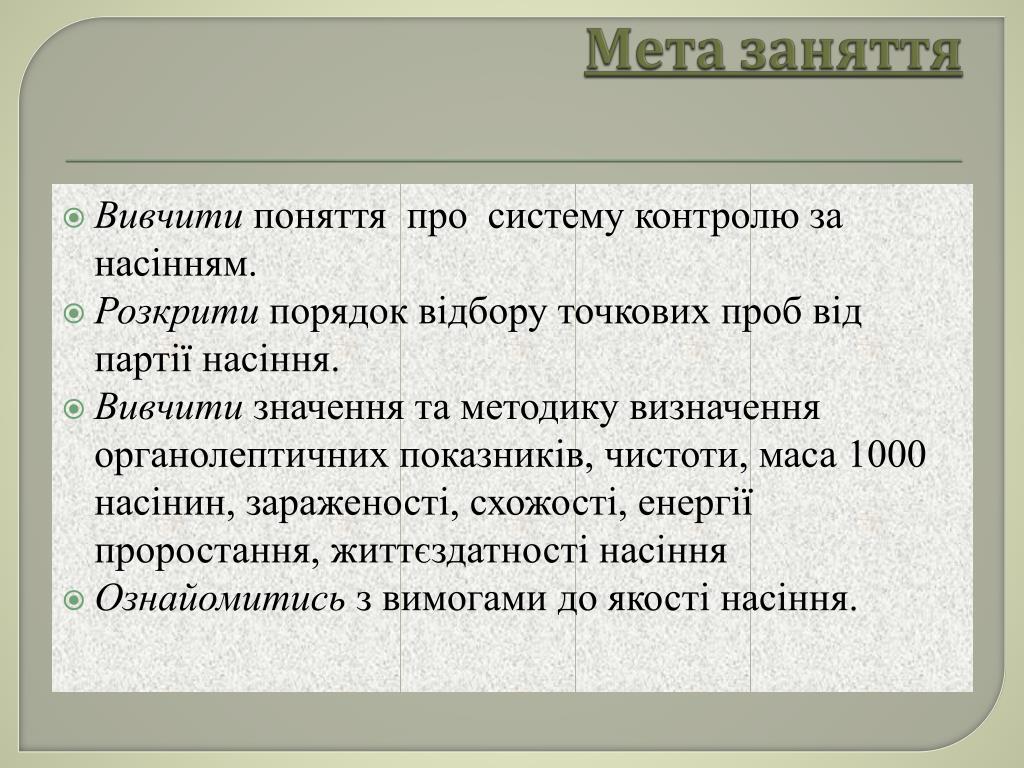 Мета заняття

Вивчити поняття про систему контролю за насінням.

Розкрити порядок відбору точкових проб від партії насіння.

Вивчити значення та методику визначення органолептичних показників, чистоти, маса 1000 насінин, зараженості, схожості, енергії проростання, життєздатності насіння

Ознайомитись з вимогами до якості насіння.